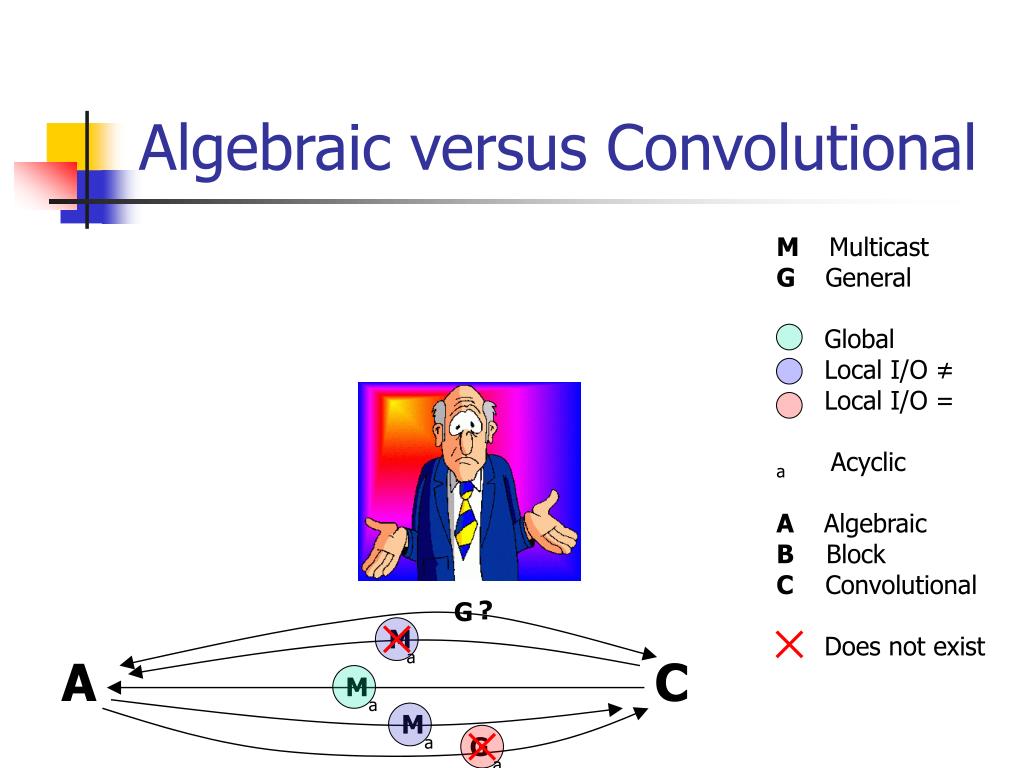 Algebraic versus Convolutional

M Multicast
G General

Global
Local I/O ≠
Local I/O =

a Acyclic

A Algebraic
B Block
C Convolutional

Does not exist

G ?

M
a

A

M
a

C

M
a

G
a